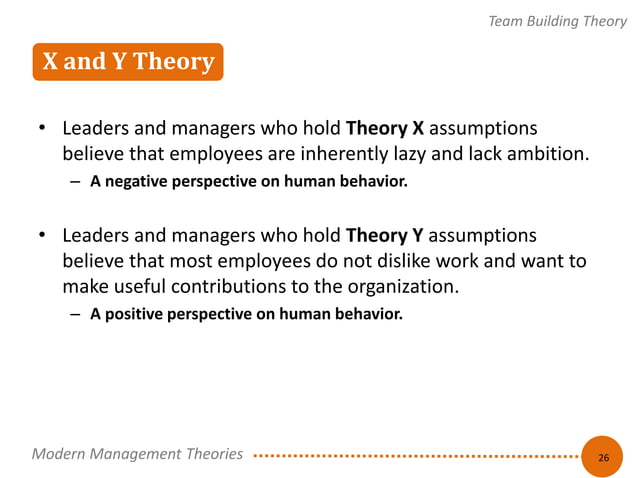 Team Building Theory

X and Y Theory

• Leaders and managers who hold Theory X assumptions believe that employees are inherently lazy and lack ambition.
– A negative perspective on human behavior.

• Leaders and managers who hold Theory Y assumptions believe that most employees do not dislike work and want to make useful contributions to the organization.
– A positive perspective on human behavior.

Modern Management Theories

26